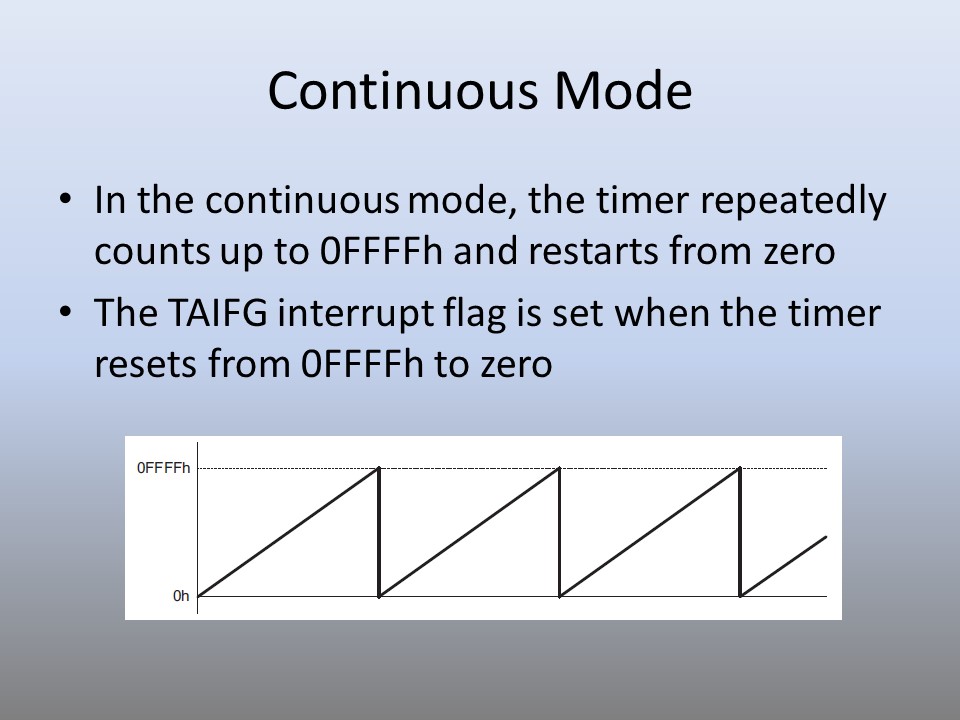 Continuous Mode

• In the continuous mode, the timer repeatedly counts up to 0FFFFh and restarts from zero
• The TAIFG interrupt flag is set when the timer resets from 0FFFFh to zero

0FFFFh
0h